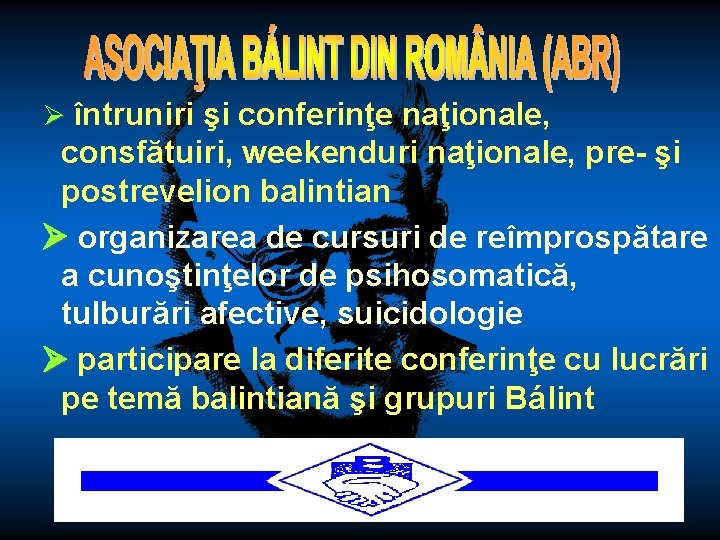 ASOCIAŢIA BÁLINT DIN ROMÂNIA (ABR)

➢ întruniri şi conferinţe naţionale, consfătuiri, weekenduri naţionale, pre- şi postrevelion balintian

➢ organizarea de cursuri de reîmprospătare a cunoştinţelor de psihosomatică, tulburări afective, suicidologie

➢ participare la diferite conferinţe cu lucrări pe temă balintiană şi grupuri Bálint